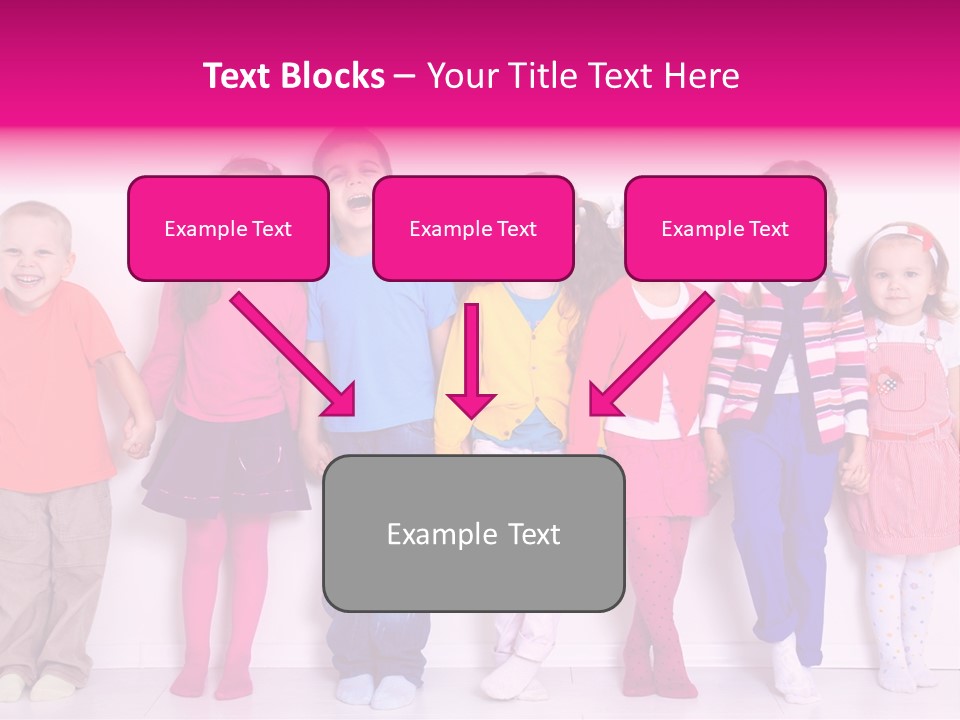 Text Blocks – Your Title Text Here

Example Text

Example Text

Example Text

Example Text